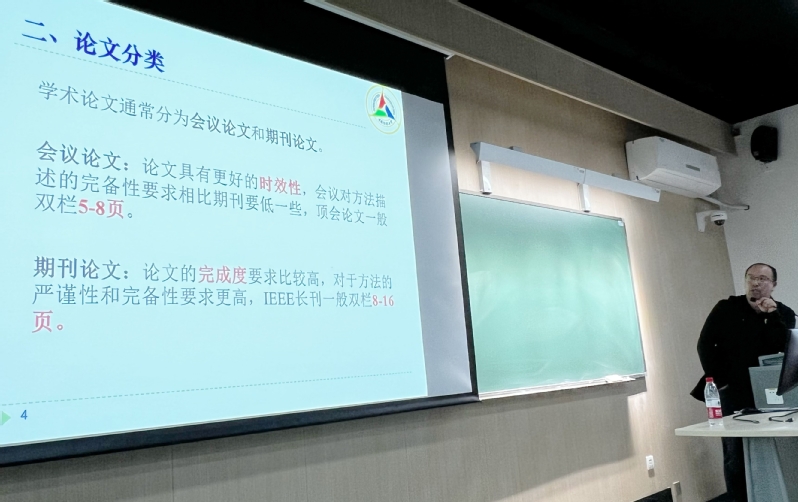 二、论文分类

学术论文通常分为会议论文和期刊论文。

会议论文：论文具有更好的时效性，会议对方法描述的完备性要求相比期刊要低一些，顶会论文一般双栏5-8页。

期刊论文：论文的完成度要求比较高，对于方法的严谨性和完备性要求更高，IEEE长刊一般双栏8-16页。

4